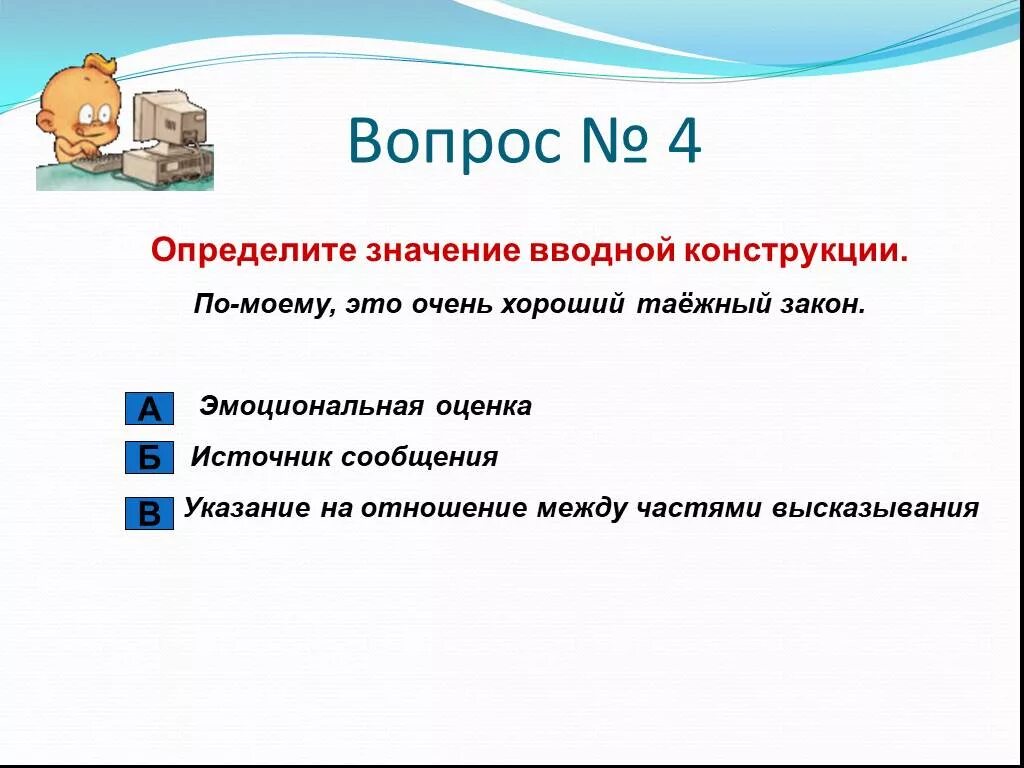 Вопрос № 4

Определите значение вводной конструкции.

По-моему, это очень хороший таёжный закон.

А Эмоциональная оценка

Б Источник сообщения

В Указание на отношение между частями высказывания